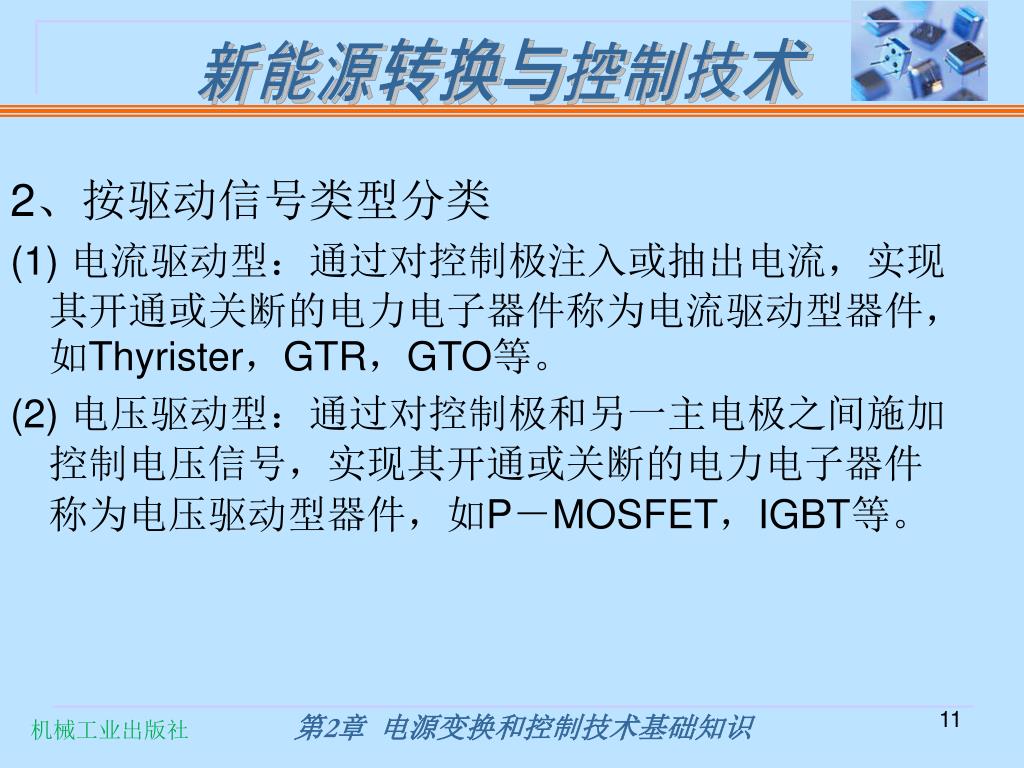 新能源转换与控制技术

2、按驱动信号类型分类

(1) 电流驱动型：通过对控制极注入或抽出电流，实现其开通或关断的电力电子器件称为电流驱动型器件，如Thyrister，GTR，GTO等。

(2) 电压驱动型：通过对控制极和另一主电极之间施加控制电压信号，实现其开通或关断的电力电子器件称为电压驱动型器件，如P－MOSFET，IGBT等。

机械工业出版社　第2章 电源变换和控制技术基础知识　11